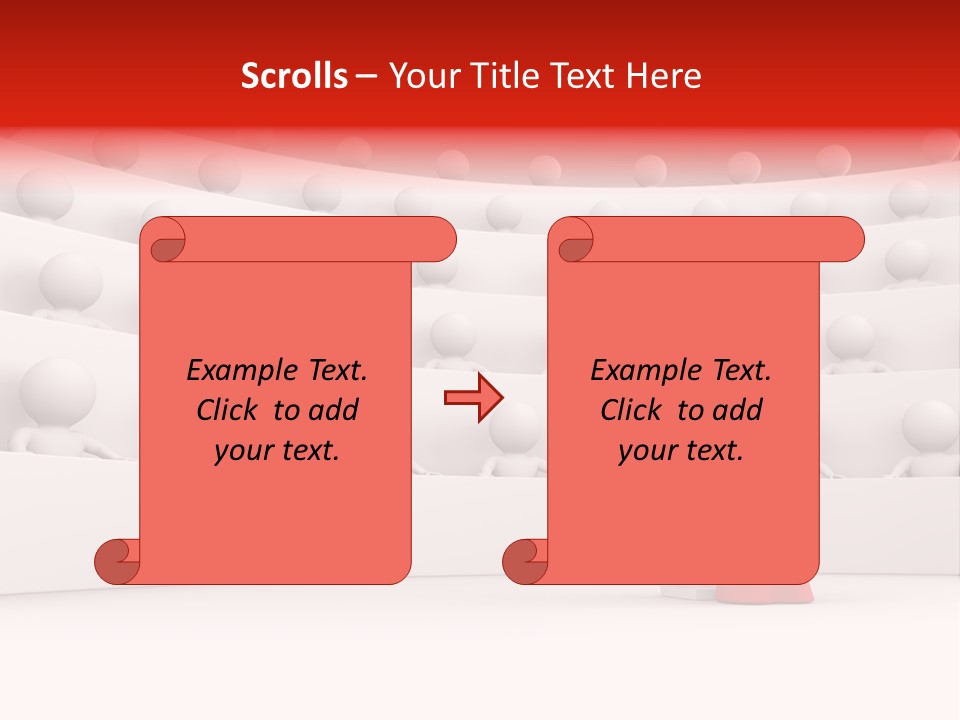 Scrolls – Your Title Text Here

Example Text. Click to add your text.

Example Text. Click to add your text.